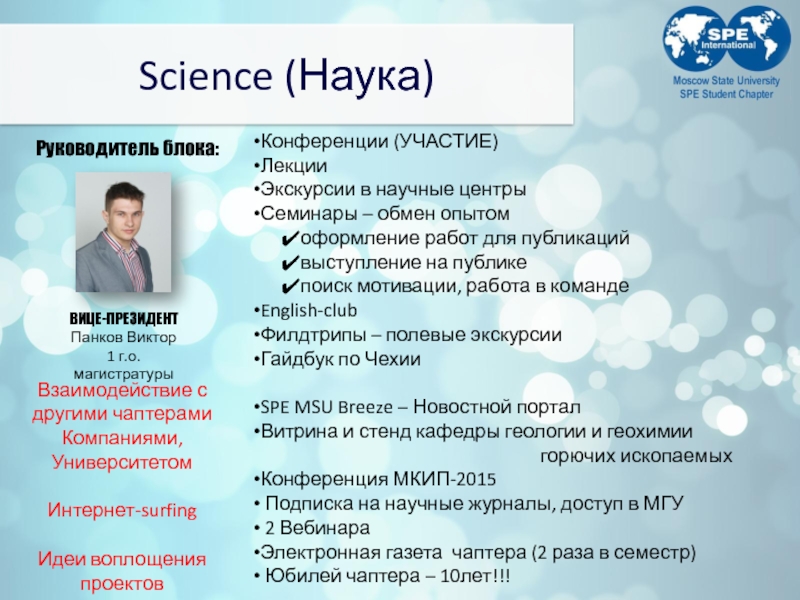 Science (Наука)

SPE International

Moscow State University SPE Student Chapter

Руководитель блока:

ВИЦЕ-ПРЕЗИДЕНТ
Панков Виктор
1 г.о. магистратуры

Взаимодействие с другими чаптерами Компаниями, Университетом

Интернет-surfing

Идеи воплощения проектов

•Конференции (УЧАСТИЕ)
•Лекции
•Экскурсии в научные центры
•Семинары – обмен опытом
✔оформление работ для публикаций
✔выступление на публике
✔поиск мотивации, работа в команде
•English-club
•Филдтрипы – полевые экскурсии
•Гайдбук по Чехии

•SPE MSU Breeze – Новостной портал
•Витрина и стенд кафедры геологии и геохимии горючих ископаемых
•Конференция МКИП-2015
• Подписка на научные журналы, доступ в МГУ
• 2 Вебинара
•Электронная газета чаптера (2 раза в семестр)
• Юбилей чаптера – 10лет!!!